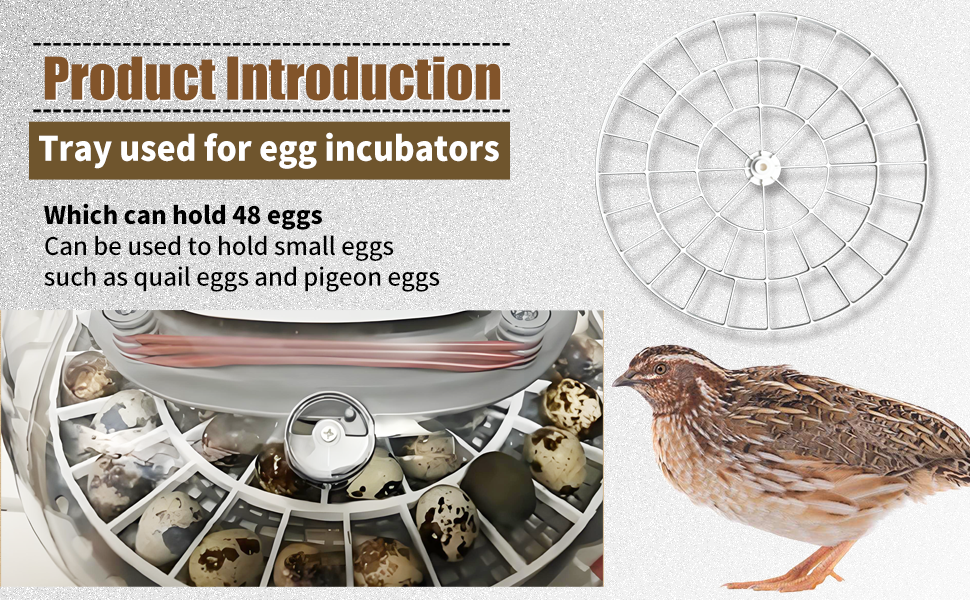 Product Introduction

Tray used for egg incubators

Which can hold 48 eggs
Can be used to hold small eggs such as quail eggs and pigeon eggs